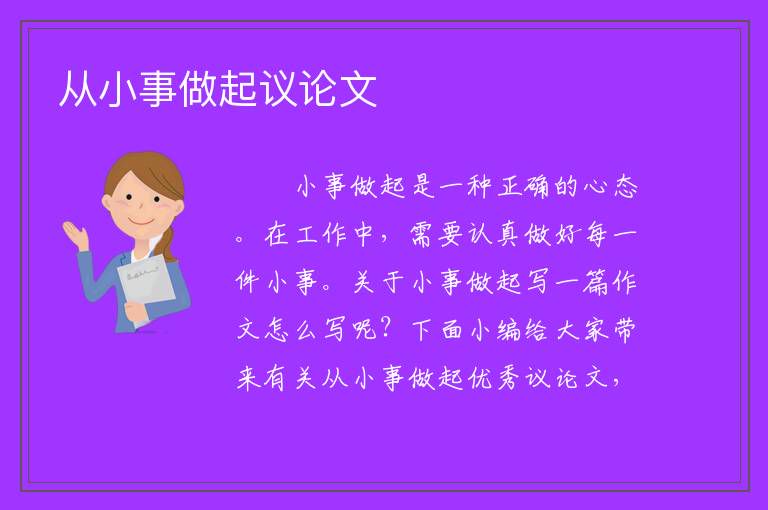 从小事做起议论文

小事做起是一种正确的心态。在工作中，需要认真做好每一件小事。关于小事做起写一篇作文怎么写呢？下面小编给大家带来有关从小事做起优秀议论文，